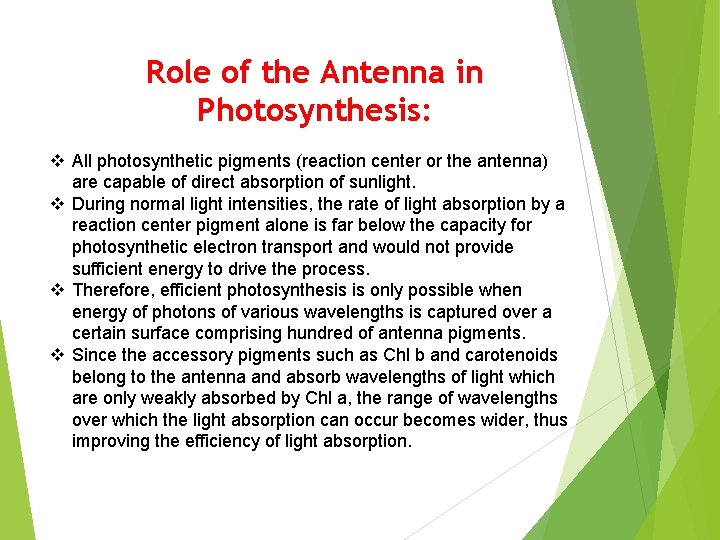 Role of the Antenna in Photosynthesis:

❖ All photosynthetic pigments (reaction center or the antenna) are capable of direct absorption of sunlight.
❖ During normal light intensities, the rate of light absorption by a reaction center pigment alone is far below the capacity for photosynthetic electron transport and would not provide sufficient energy to drive the process.
❖ Therefore, efficient photosynthesis is only possible when energy of photons of various wavelengths is captured over a certain surface comprising hundred of antenna pigments.
❖ Since the accessory pigments such as Chl b and carotenoids belong to the antenna and absorb wavelengths of light which are only weakly absorbed by Chl a, the range of wavelengths over which the light absorption can occur becomes wider, thus improving the efficiency of light absorption.